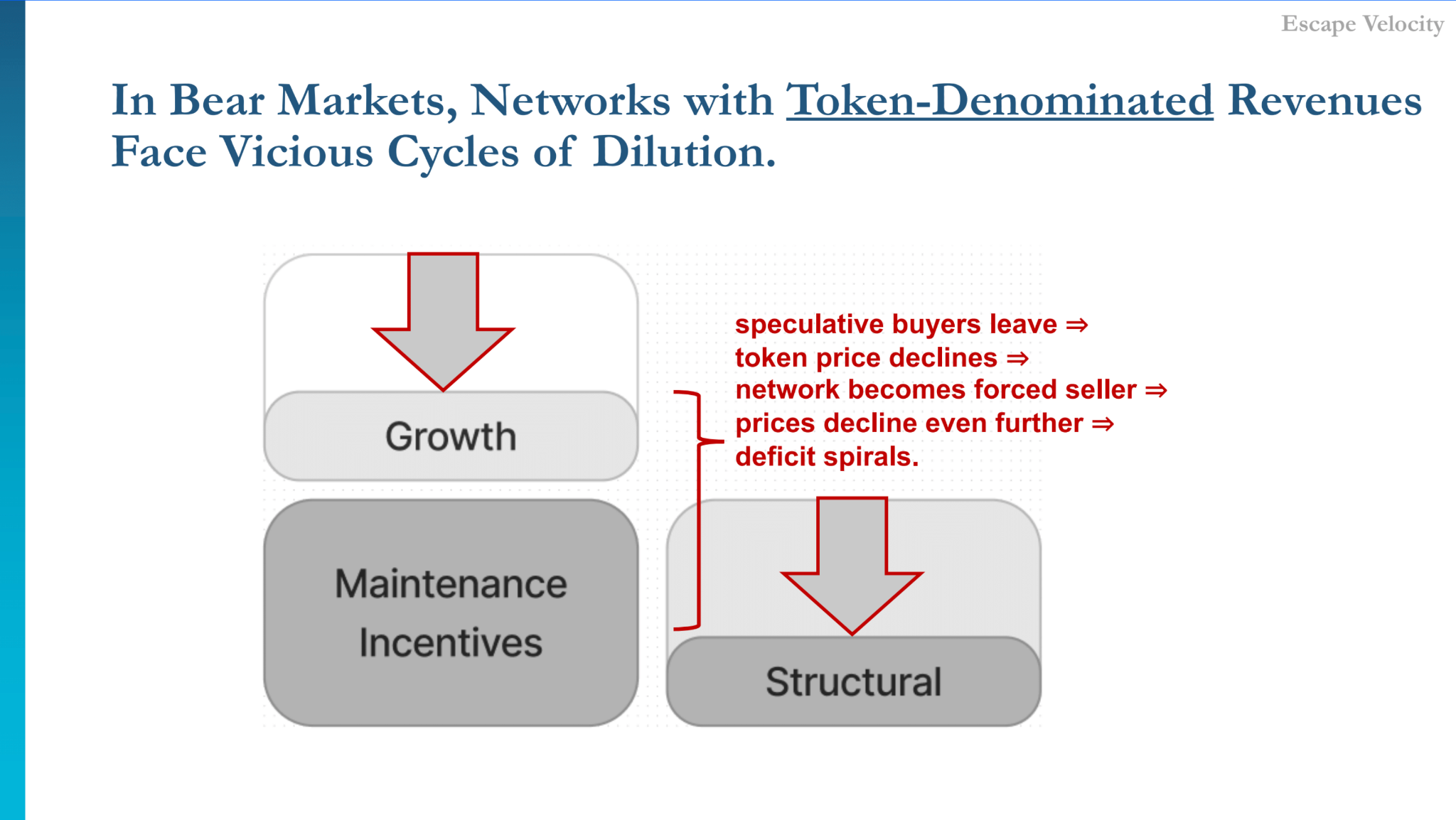 Escape Velocity

In Bear Markets, Networks with Token-Denominated Revenues Face Vicious Cycles of Dilution.

Growth

Maintenance Incentives

speculative buyers leave ⇒
token price declines ⇒
network becomes forced seller ⇒
prices decline even further ⇒
deficit spirals.

Structural